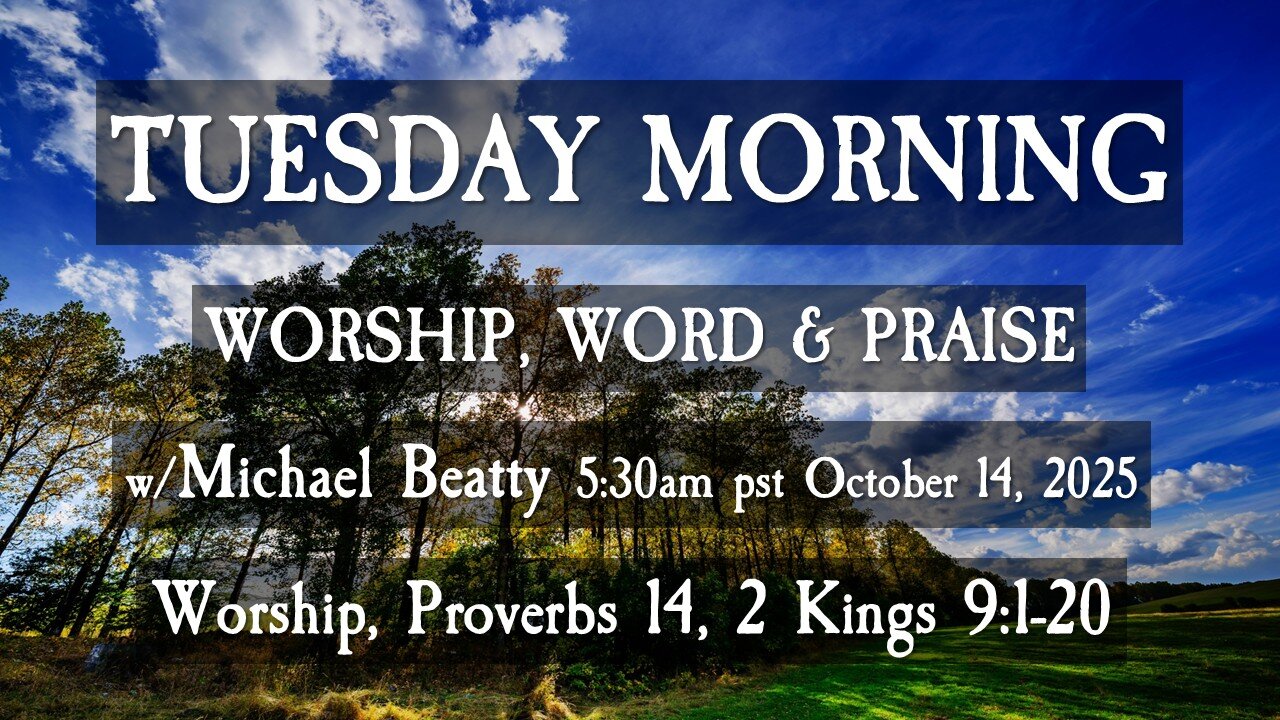 TUESDAY MORNING

WORSHIP, WORD & PRAISE

w/Michael Beatty 5:30am pst October 14, 2025

Worship, Proverbs 14, 2 Kings 9:1-20